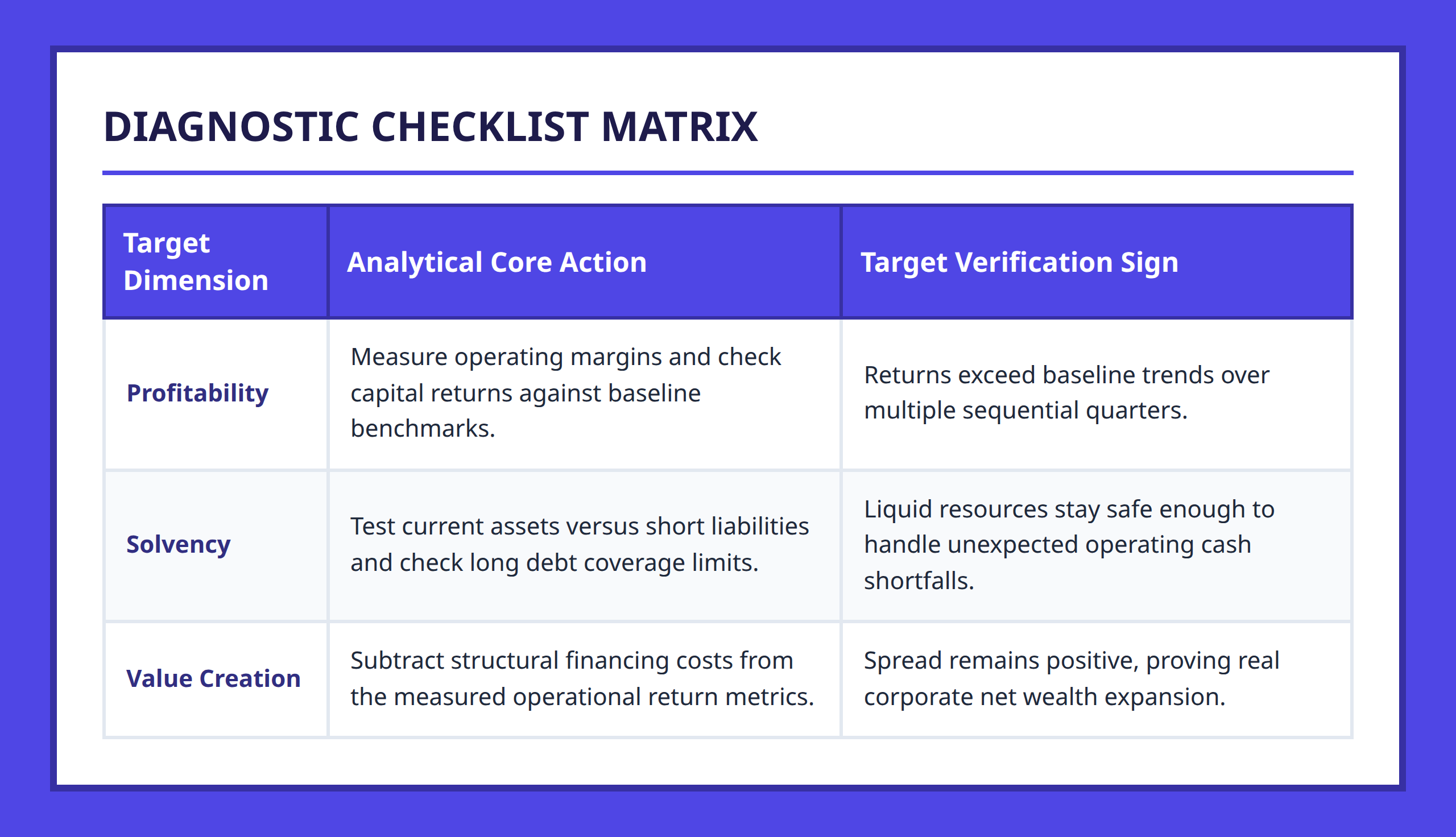 DIAGNOSTIC CHECKLIST MATRIX

| Target Dimension | Analytical Core Action | Target Verification Sign |
|---|---|---|
| Profitability | Measure operating margins and check capital returns against baseline benchmarks. | Returns exceed baseline trends over multiple sequential quarters. |
| Solvency | Test current assets versus short liabilities and check long debt coverage limits. | Liquid resources stay safe enough to handle unexpected operating cash shortfalls. |
| Value Creation | Subtract structural financing costs from the measured operational return metrics. | Spread remains positive, proving real corporate net wealth expansion. |